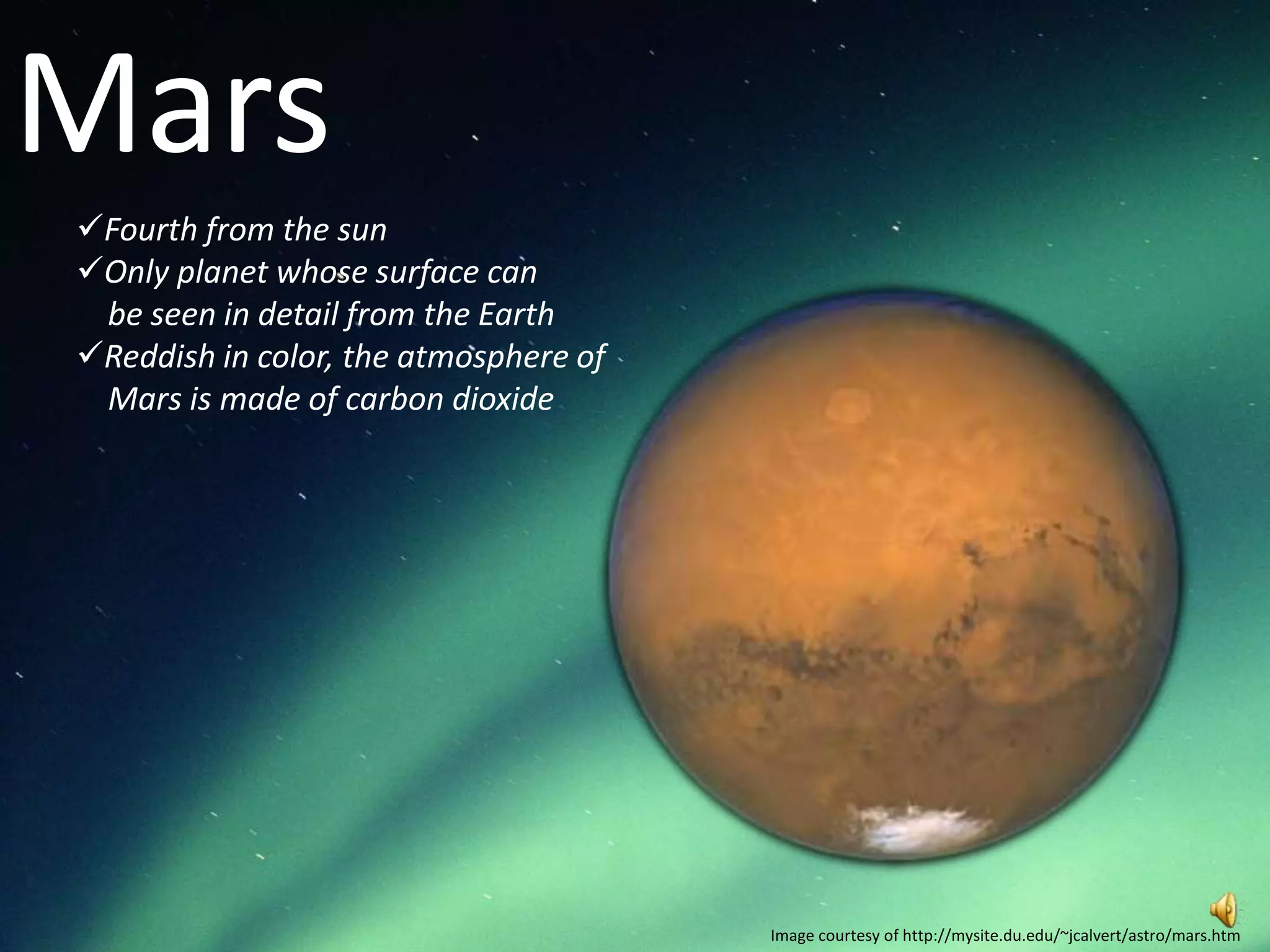 Mars

✓Fourth from the sun
✓Only planet whose surface can be seen in detail from the Earth
✓Reddish in color, the atmosphere of Mars is made of carbon dioxide

Image courtesy of http://mysite.du.edu/~jcalvert/astro/mars.htm